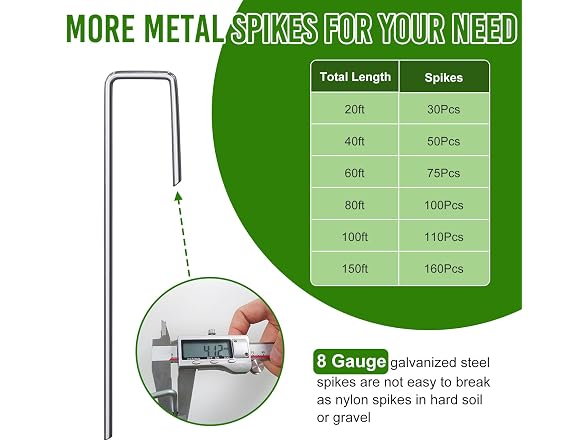 MORE METAL SPIKES FOR YOUR NEED

| Total Length | Spikes |
|---|---|
| 20ft | 30Pcs |
| 40ft | 50Pcs |
| 60ft | 75Pcs |
| 80ft | 100Pcs |
| 100ft | 110Pcs |
| 150ft | 160Pcs |

4.12

8 Gauge galvanized steel spikes are not easy to break as nylon spikes in hard soil or gravel